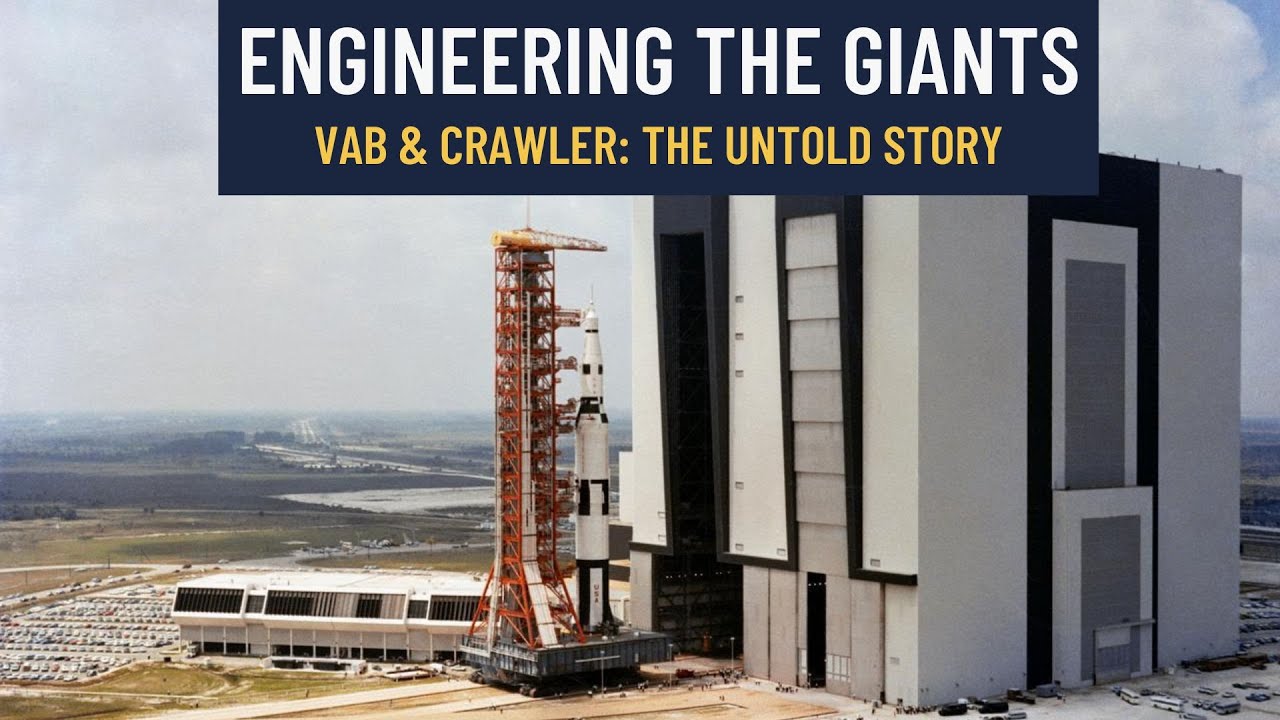 ENGINEERING THE GIANTS
VAB & CRAWLER: THE UNTOLD STORY

USA